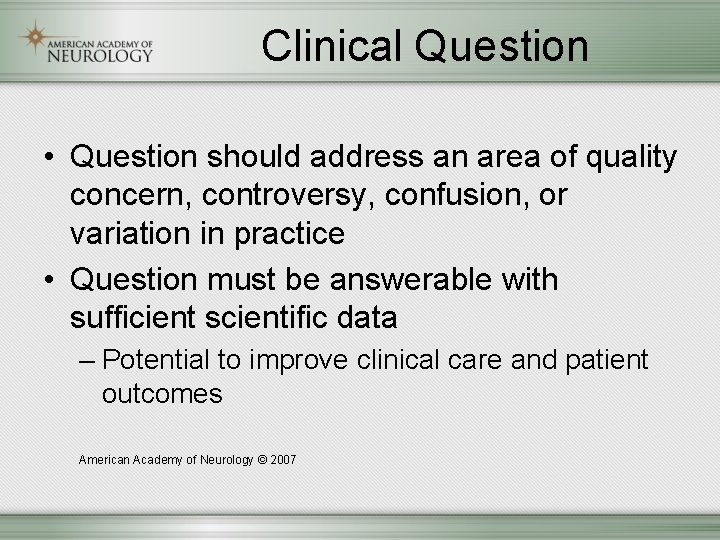 AMERICAN ACADEMY OF NEUROLOGY

Clinical Question

• Question should address an area of quality concern, controversy, confusion, or variation in practice

• Question must be answerable with sufficient scientific data

– Potential to improve clinical care and patient outcomes

American Academy of Neurology © 2007